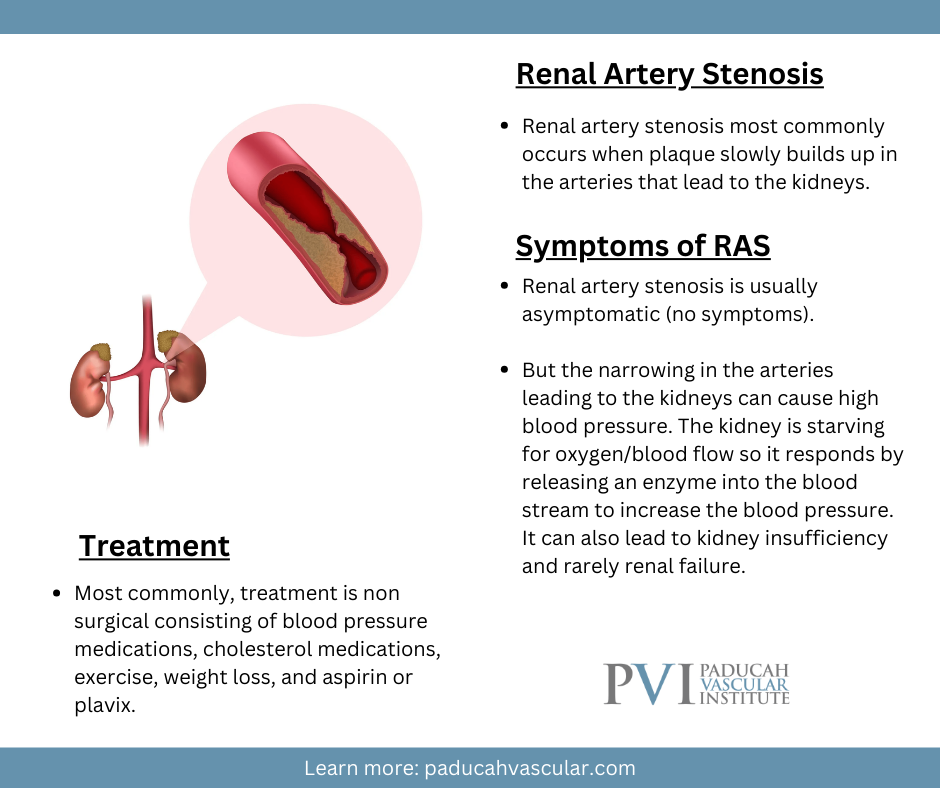 Renal Artery Stenosis

• Renal artery stenosis most commonly occurs when plaque slowly builds up in the arteries that lead to the kidneys.

Symptoms of RAS

• Renal artery stenosis is usually asymptomatic (no symptoms).

• But the narrowing in the arteries leading to the kidneys can cause high blood pressure. The kidney is starving for oxygen/blood flow so it responds by releasing an enzyme into the blood stream to increase the blood pressure. It can also lead to kidney insufficiency and rarely renal failure.

Treatment

• Most commonly, treatment is non surgical consisting of blood pressure medications, cholesterol medications, exercise, weight loss, and aspirin or plavix.

PVI PADUCAH VASCULAR INSTITUTE

Learn more: paducahvascular.com